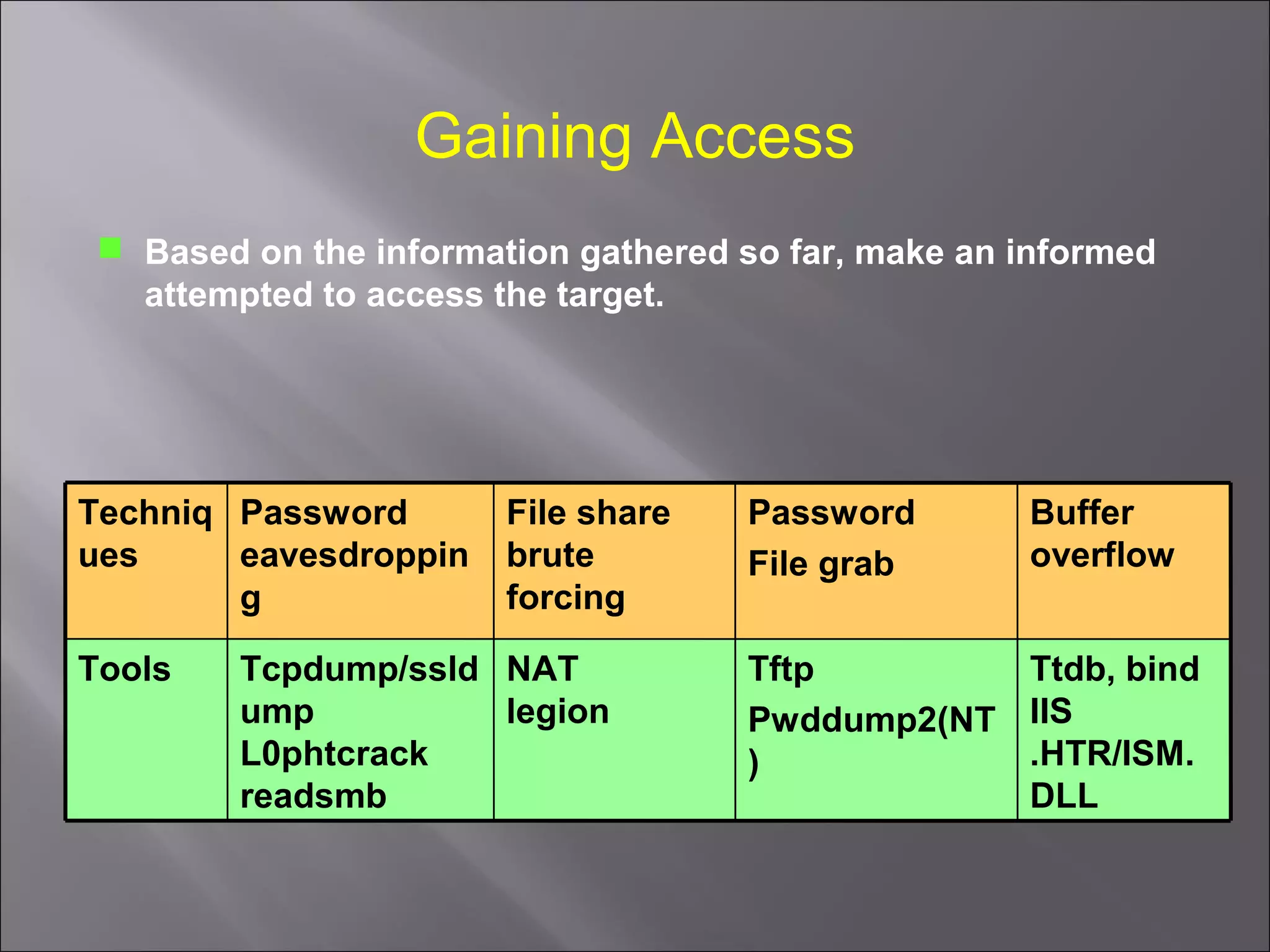 Gaining Access

Based on the information gathered so far, make an informed attempted to access the target.

| Techniques | Password eavesdropping | File share brute forcing | Password File grab | Buffer overflow |
|---|---|---|---|---|
| Tools | Tcpdump/ssldump L0phtcrack readsmb | NAT legion | Tftp Pwddump2(NT) | Ttdb, bind IIS .HTR/ISM.DLL |